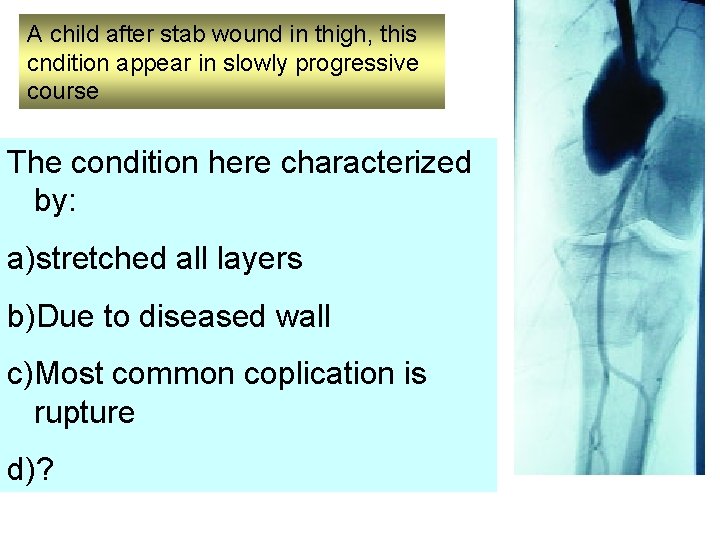 A child after stab wound in thigh, this cndition appear in slowly progressive course

The condition here characterized by:

a)stretched all layers

b)Due to diseased wall

c)Most common coplication is rupture

d)?